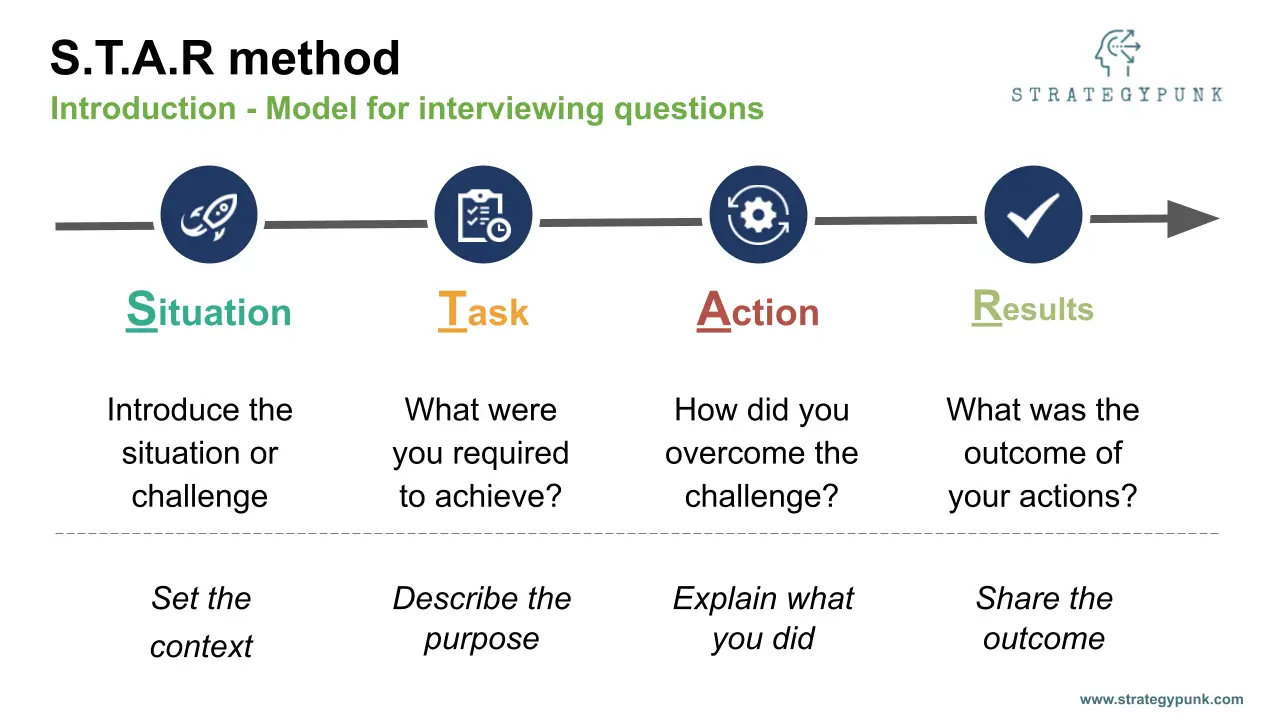 S.T.A.R method
Introduction - Model for interviewing questions

STRATEGYPUNK

Situation

Introduce the situation or challenge

Set the context

Task

What were you required to achieve?

Describe the purpose

Action

How did you overcome the challenge?

Explain what you did

Results

What was the outcome of your actions?

Share the outcome

www.strategypunk.com